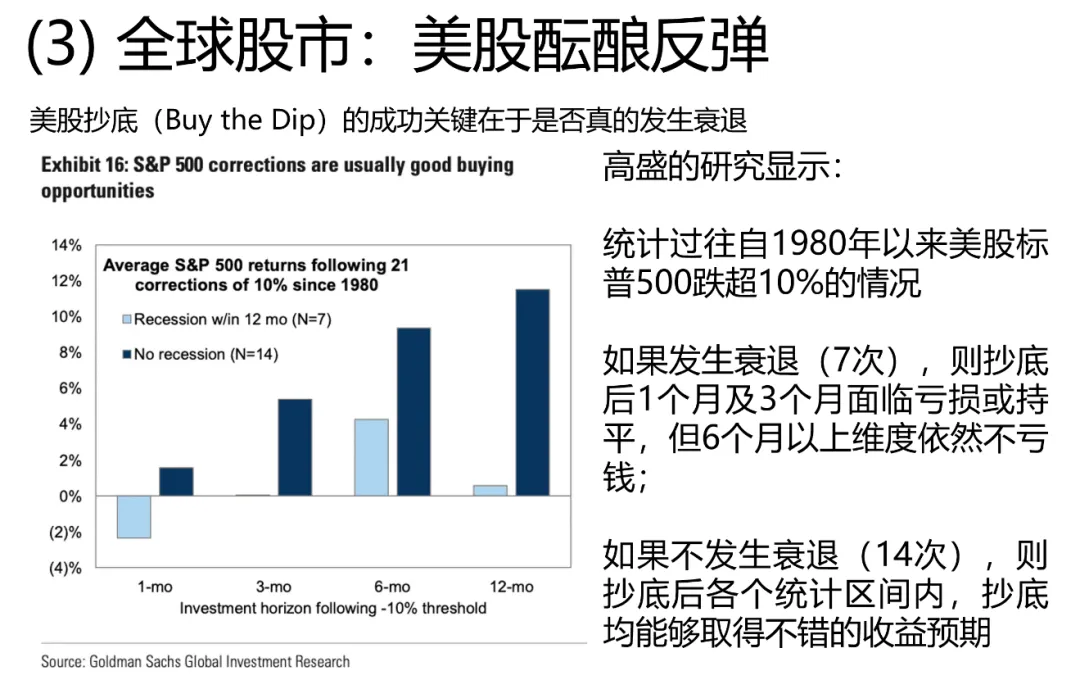 (3) 全球股市：美股酝酿反弹

美股抄底（Buy the Dip）的成功关键在于是否真的发生衰退

Exhibit 16: S&P 500 corrections are usually good buying opportunities

Average S&P 500 returns following 21 corrections of 10% since 1980

Recession w/in 12 mo (N=7)
No recession (N=14)

14%
12%
10%
8%
6%
4%
2%
0%
(2)%
(4)%

1-mo
3-mo
6-mo
12-mo

Investment horizon following -10% threshold

Source: Goldman Sachs Global Investment Research

高盛的研究显示：

统计过往自1980年以来美股标普500跌超10%的情况

如果发生衰退（7次），则抄底后1个月及3个月面临亏损或持平，但6个月以上维度依然不亏钱；

如果不发生衰退（14次），则抄底后各个统计区间内，抄底均能够取得不错的收益预期